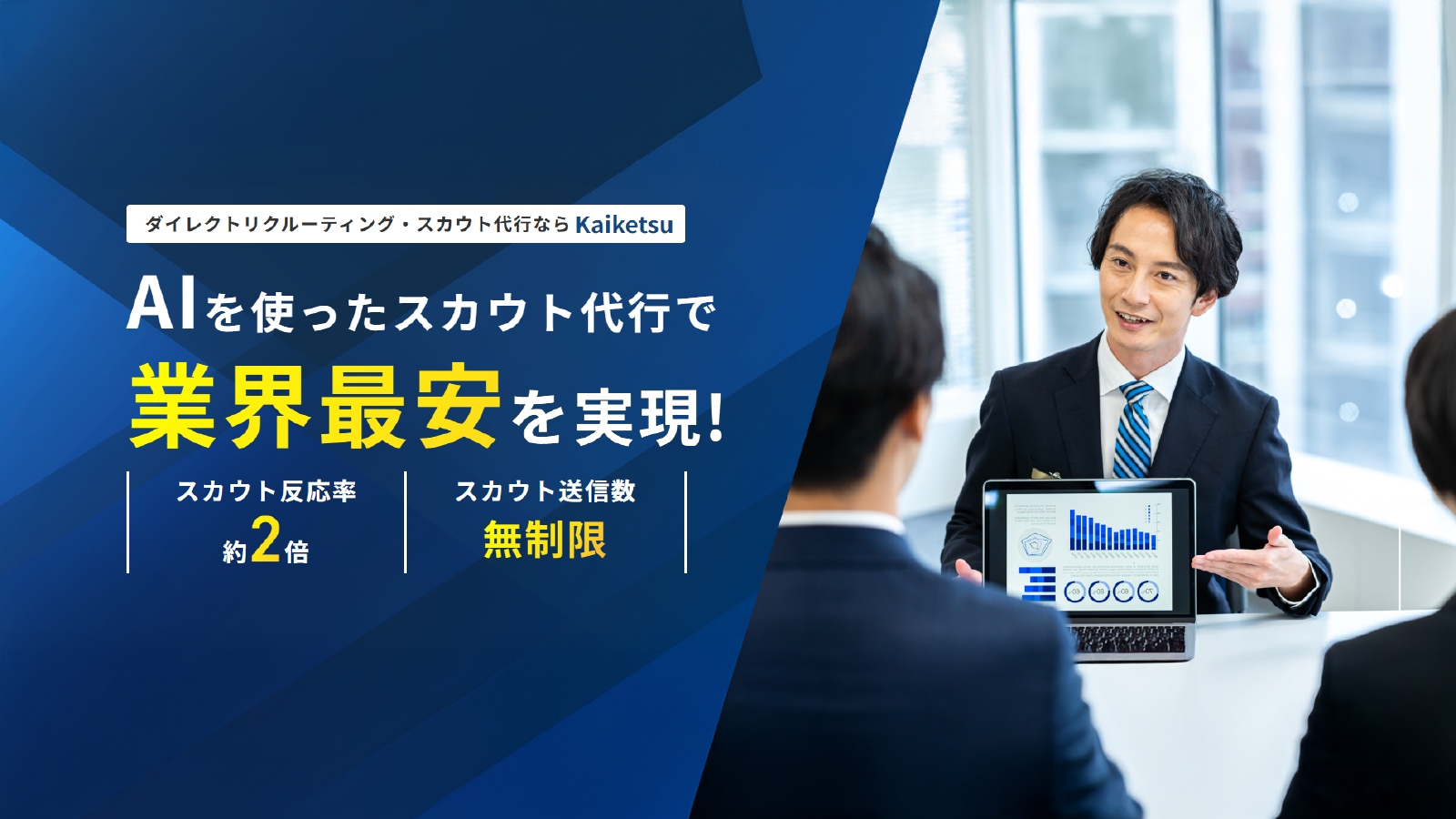 ダイレクトリクルーティング・スカウト代行なら Kaiketsu

AIを使ったスカウト代行で

業界最安を実現!

スカウト反応率
約2倍

スカウト送信数
無制限